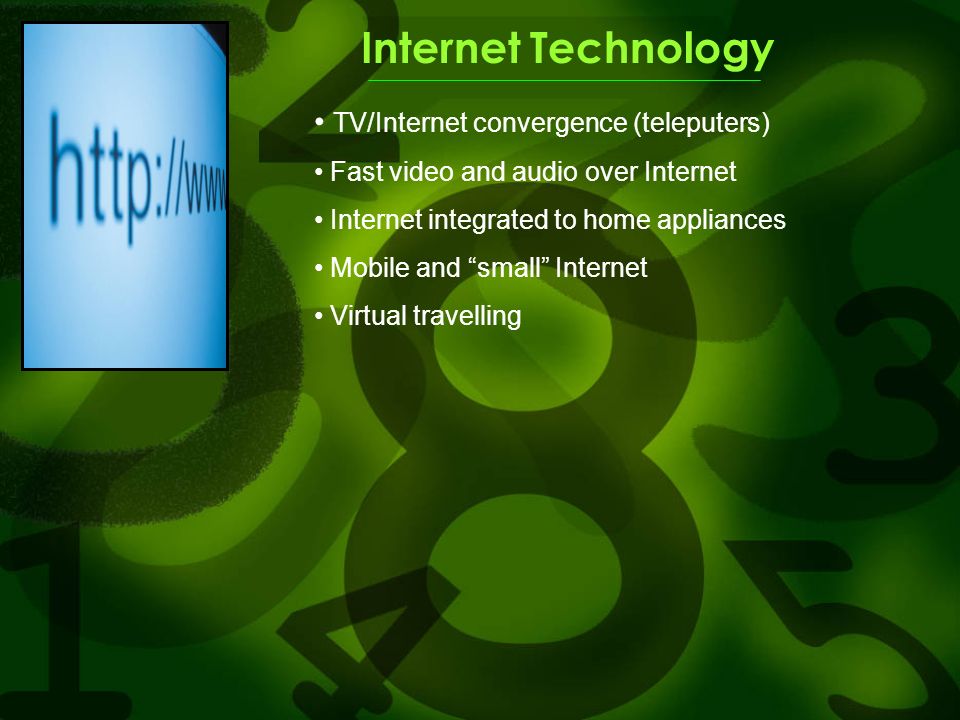 http://www

Internet Technology

• TV/Internet convergence (teleputers)
• Fast video and audio over Internet
• Internet integrated to home appliances
• Mobile and “small” Internet
• Virtual travelling